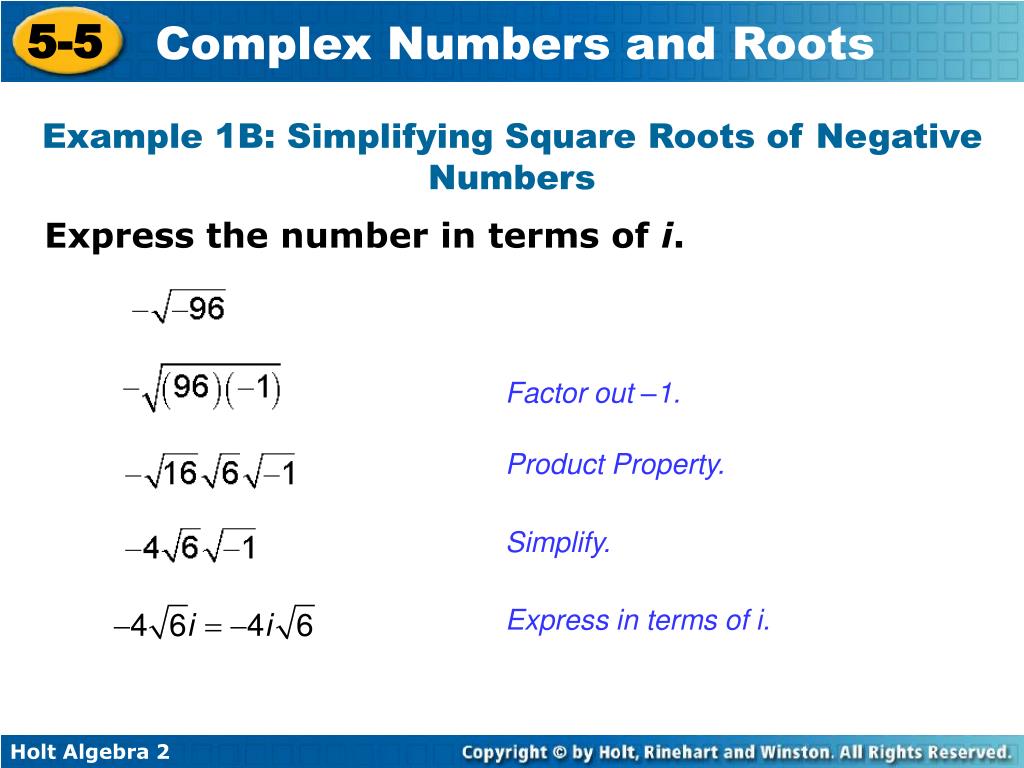 5-5 Complex Numbers and Roots

Example 1B: Simplifying Square Roots of Negative Numbers

Express the number in terms of *i*.

$-\sqrt{-96}$

$-\sqrt{(96)(-1)}$ Factor out –1.

$-\sqrt{16}\sqrt{6}\sqrt{-1}$ Product Property.

$-4\sqrt{6}\sqrt{-1}$ Simplify.

$-4\sqrt{6}i = -4i\sqrt{6}$ Express in terms of i.

Holt Algebra 2

Copyright © by Holt, Rinehart and Winston. All Rights Reserved.